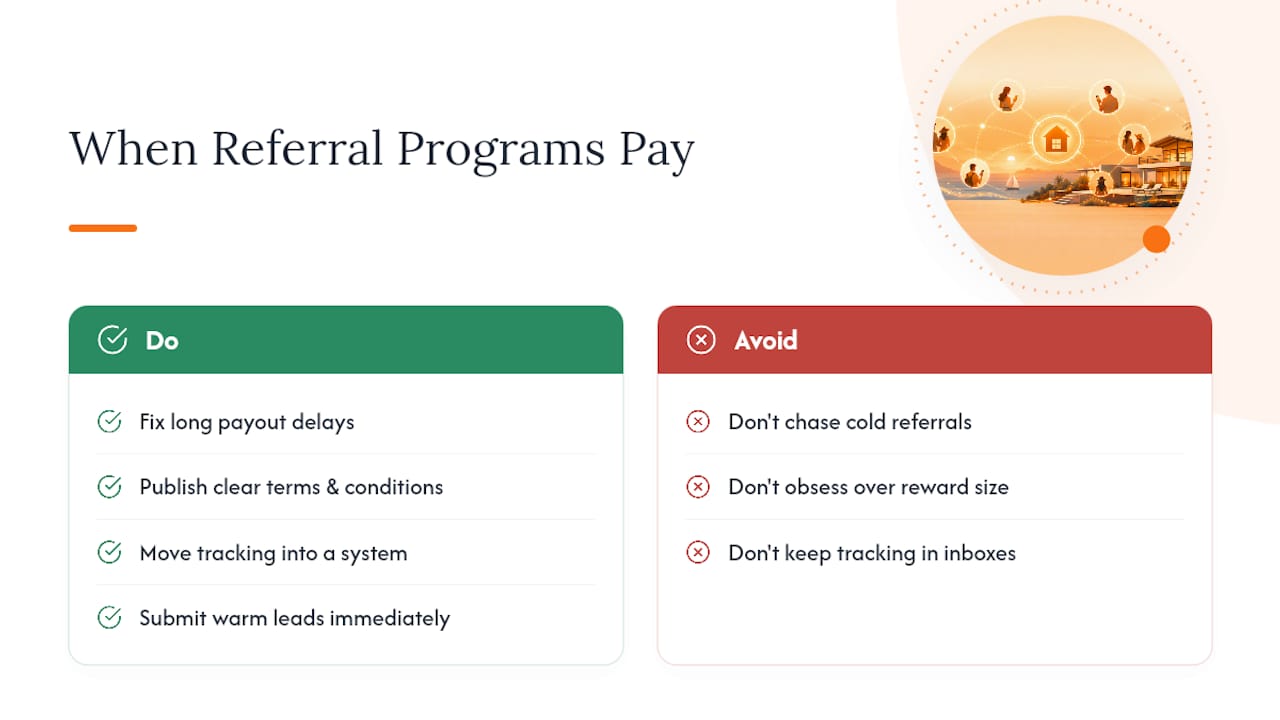 When Referral Programs Pay

Do

Fix long payout delays

Publish clear terms & conditions

Move tracking into a system

Submit warm leads immediately

Avoid

Don't chase cold referrals

Don't obsess over reward size

Don't keep tracking in inboxes